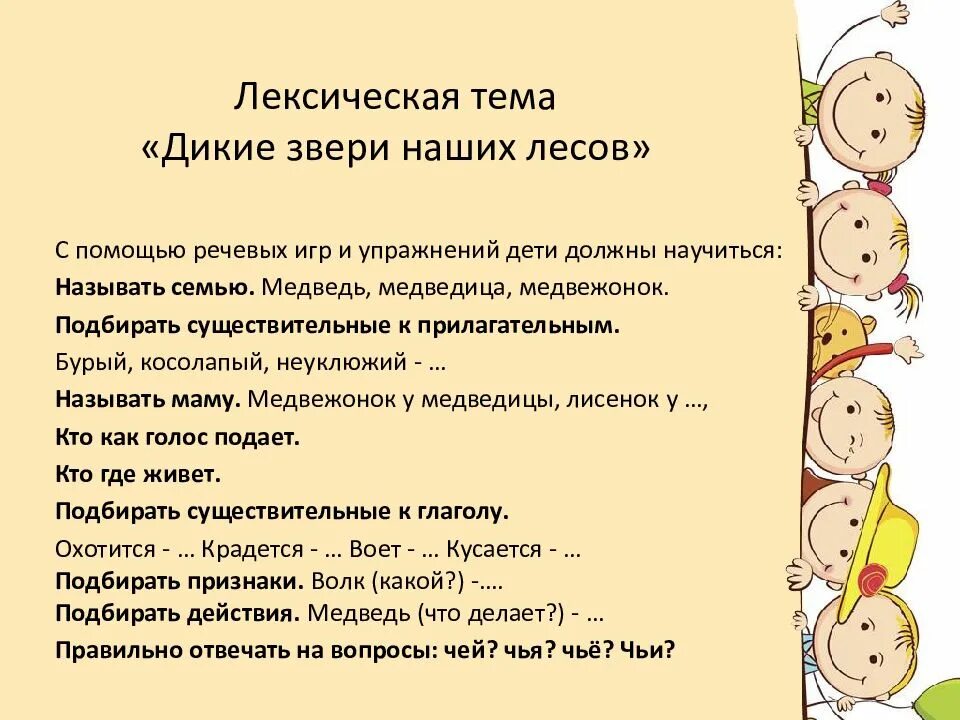 Лексическая тема
«Дикие звери наших лесов»

С помощью речевых игр и упражнений дети должны научиться:
Называть семью. Медведь, медведица, медвежонок.
Подбирать существительные к прилагательным.
Бурый, косолапый, неуклюжий - …
Называть маму. Медвежонок у медведицы, лисенок у …,
Кто как голос подает.
Кто где живет.
Подбирать существительные к глаголу.
Охотится - … Крадется - … Воет - … Кусается - …
Подбирать признаки. Волк (какой?) -….
Подбирать действия. Медведь (что делает?) - …
Правильно отвечать на вопросы: чей? чья? чьё? Чьи?